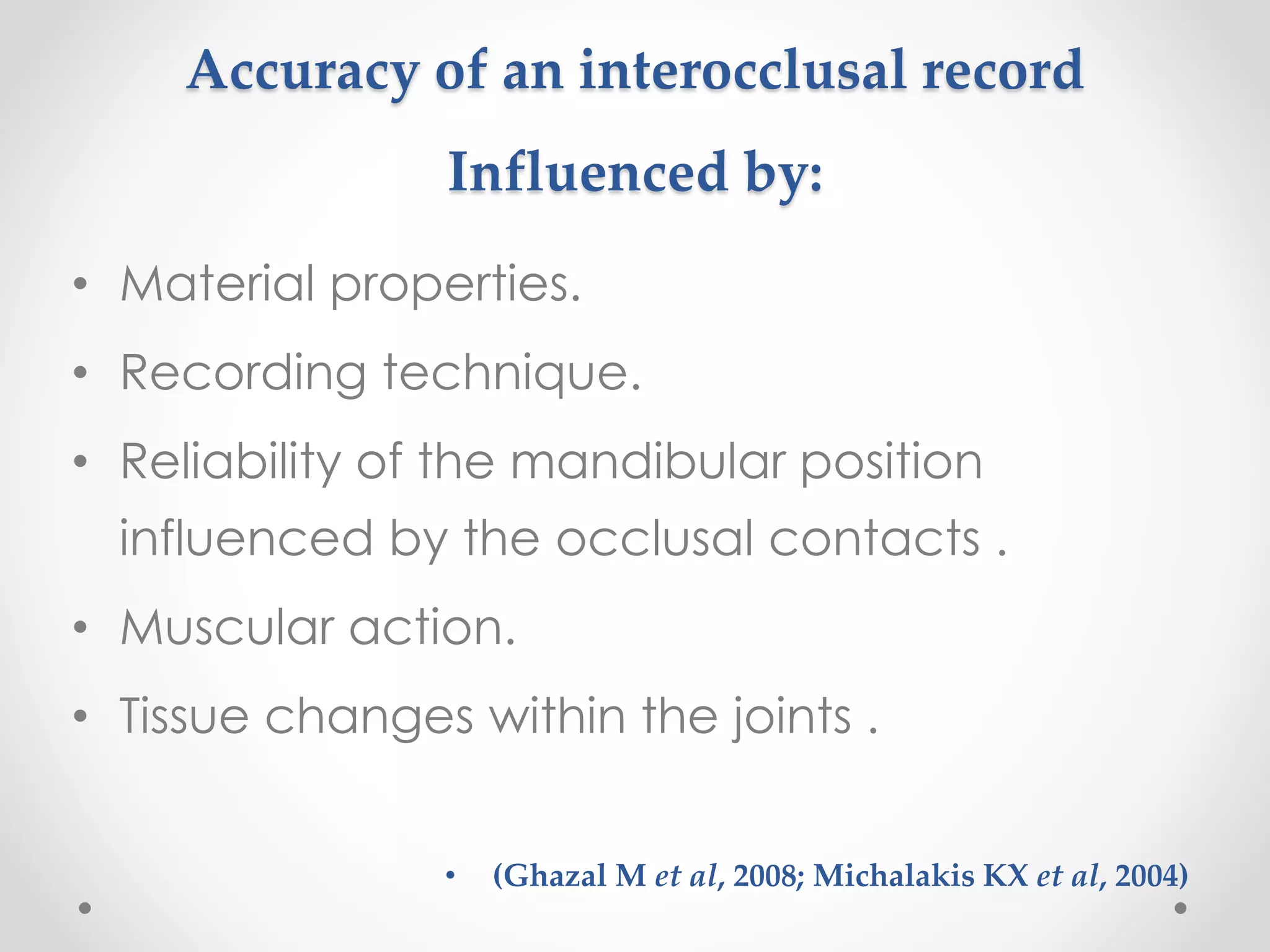 Accuracy of an interocclusal record

Influenced by:

• Material properties.
• Recording technique.
• Reliability of the mandibular position influenced by the occlusal contacts .
• Muscular action.
• Tissue changes within the joints .

• (Ghazal M et al, 2008; Michalakis KX et al, 2004)